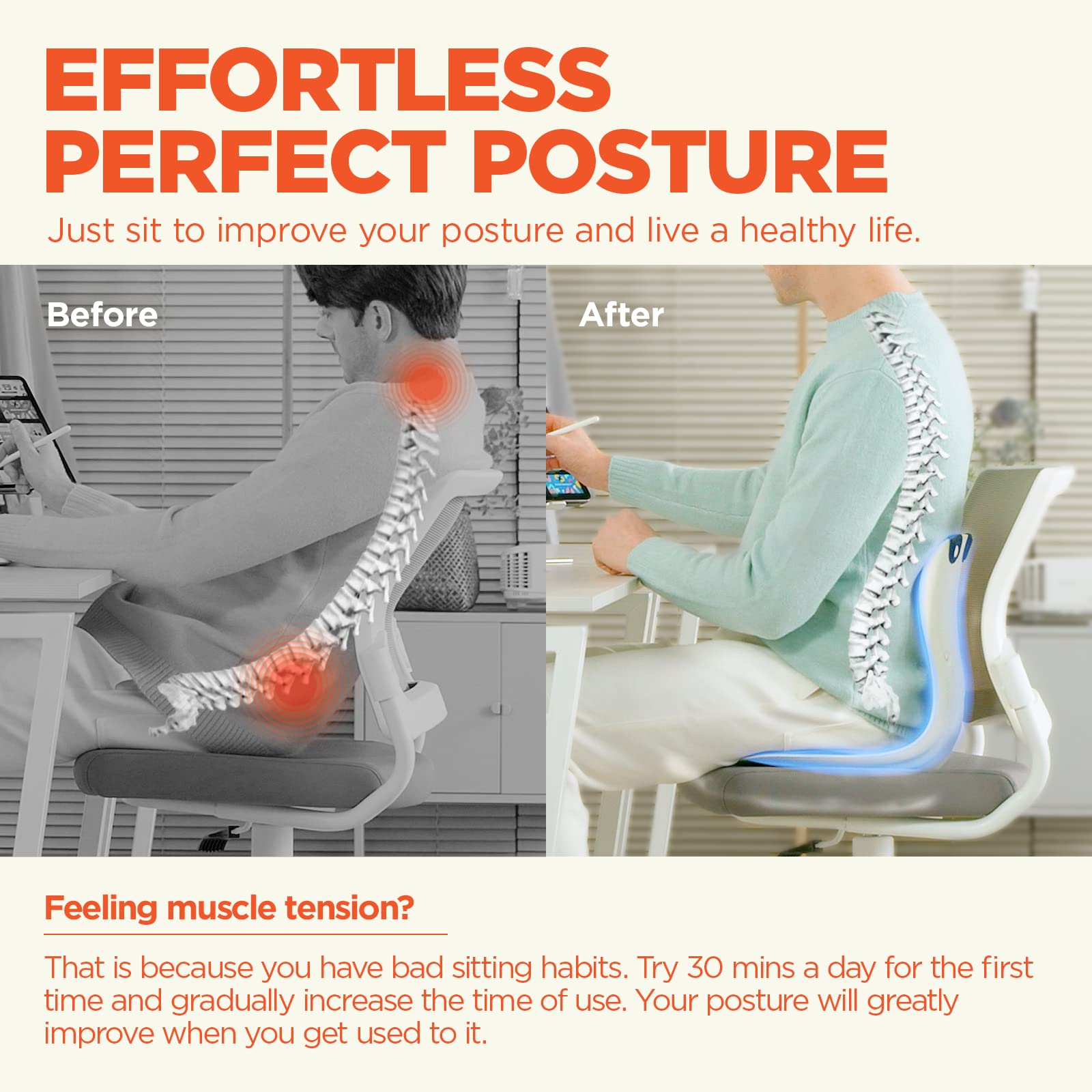 EFFORTLESS PERFECT POSTURE

Just sit to improve your posture and live a healthy life.

Before

After

Feeling muscle tension?

That is because you have bad sitting habits. Try 30 mins a day for the first time and gradually increase the time of use. Your posture will greatly improve when you get used to it.